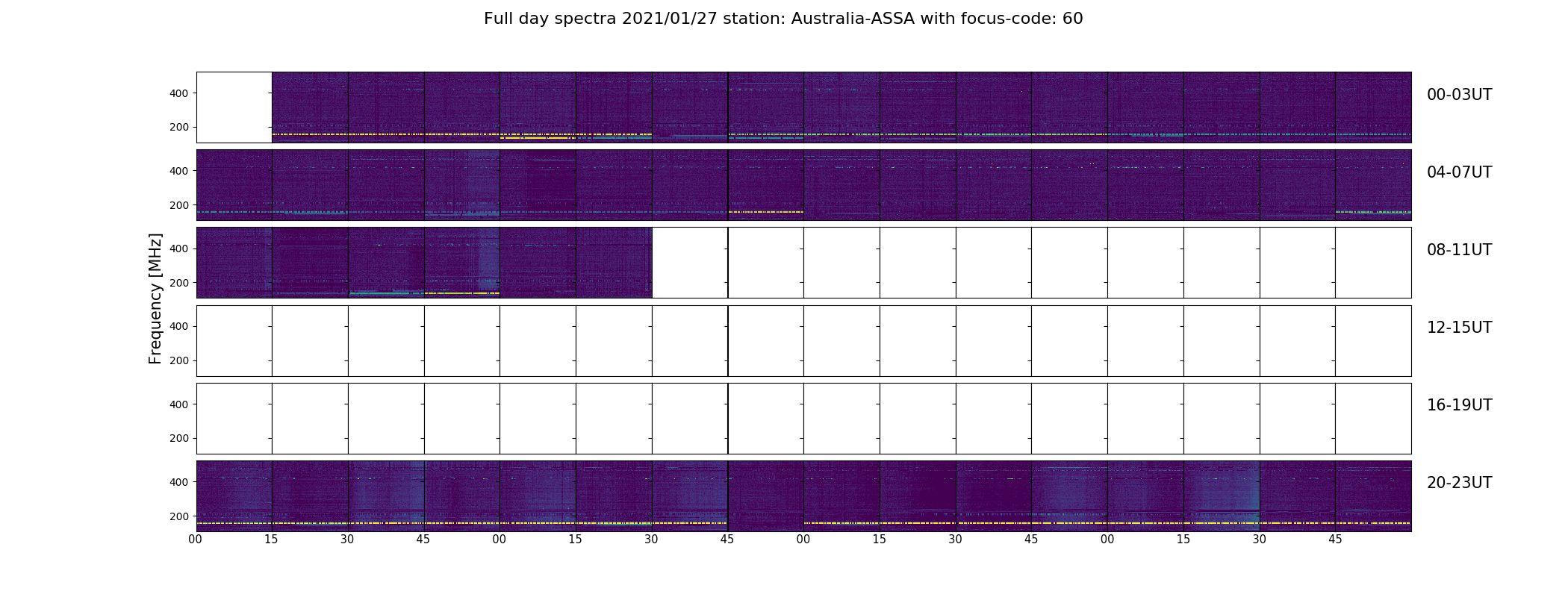 Full day spectra 2021/01/27 station: Australia-ASSA with focus-code: 60

Frequency [MHz]

400
200
00-03UT

400
200
04-07UT

400
200
08-11UT

400
200
12-15UT

400
200
16-19UT

400
200
20-23UT

00 15 30 45 00 15 30 45 00 15 30 45 00 15 30 45